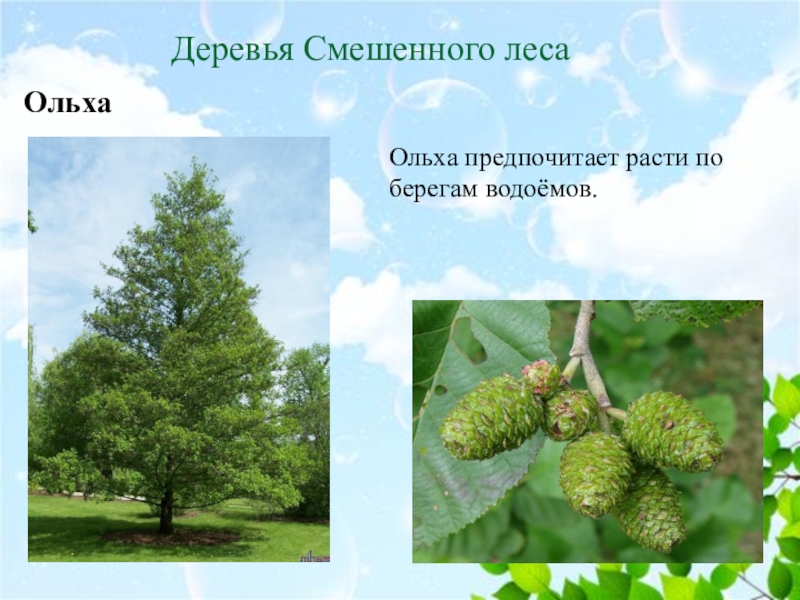 Деревья Смешенного леса

Ольха

Ольха предпочитает расти по берегам водоёмов.